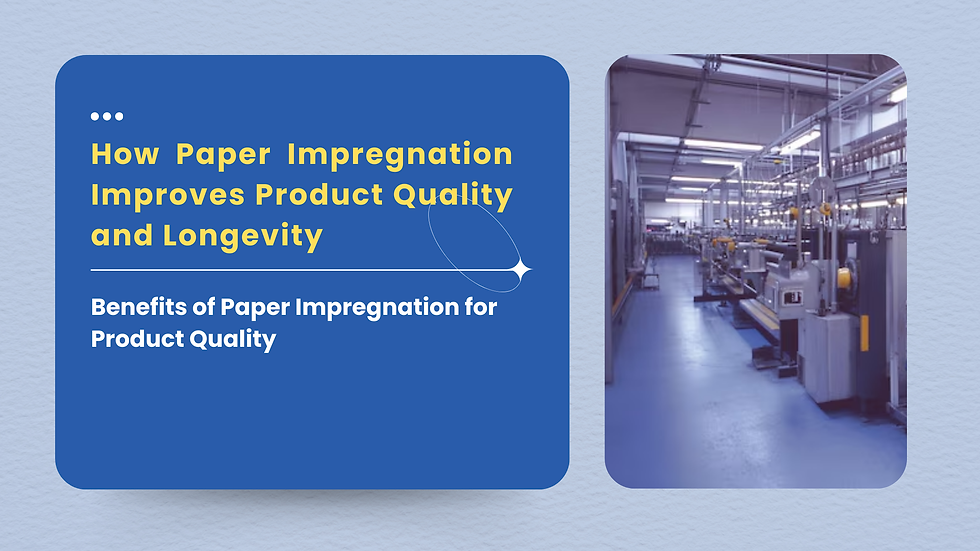 How Paper Impregnation Improves Product Quality and Longevity

Benefits of Paper Impregnation for Product Quality